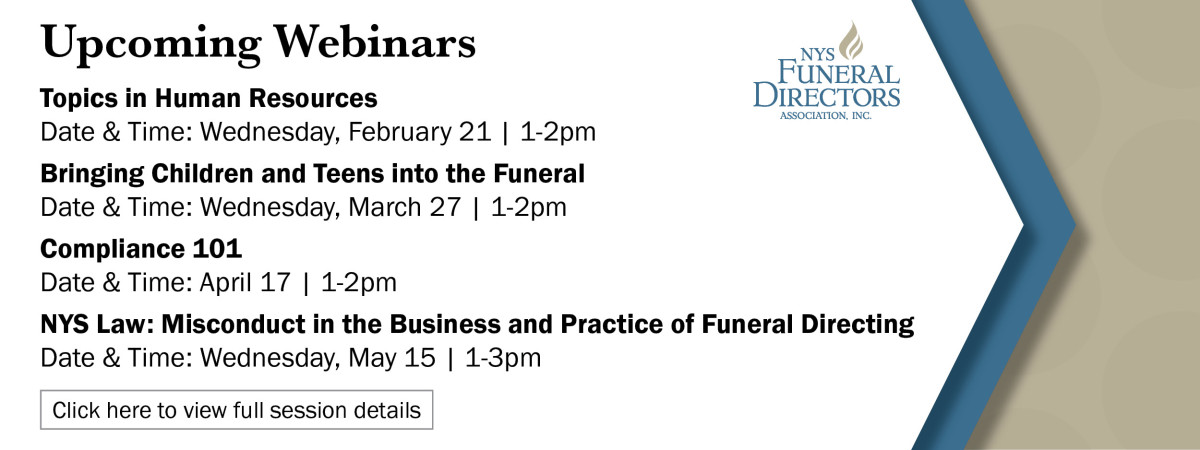 Upcoming Webinars

NYS FUNERAL DIRECTORS ASSOCIATION, INC.

Topics in Human Resources
Date & Time: Wednesday, February 21 | 1-2pm

Bringing Children and Teens into the Funeral
Date & Time: Wednesday, March 27 | 1-2pm

Compliance 101
Date & Time: April 17 | 1-2pm

NYS Law: Misconduct in the Business and Practice of Funeral Directing
Date & Time: Wednesday, May 15 | 1-3pm

Click here to view full session details